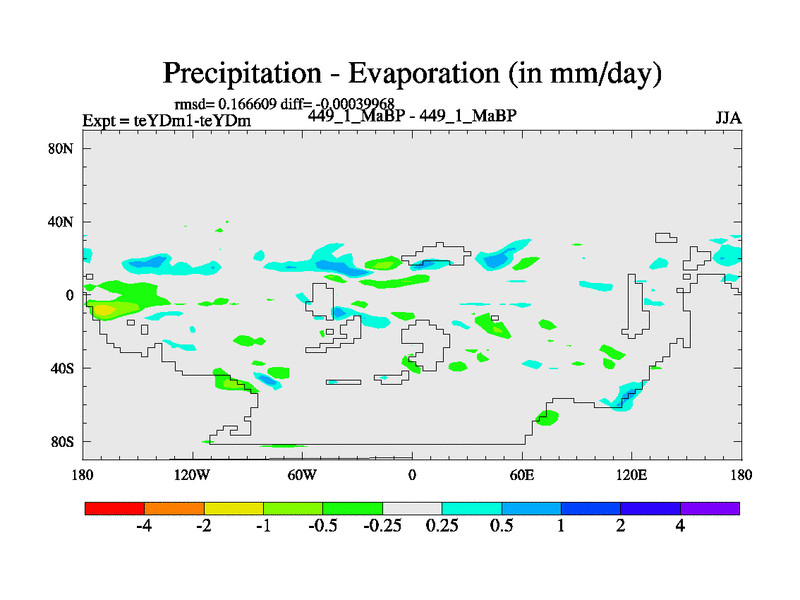 Precipitation - Evaporation (in mm/day)

rmsd= 0.166609 diff= -0.00039968

Expt = teYDm1-teYDm

449_1_MaBP - 449_1_MaBP

JJA

80N

40N

0

40S

80S

180

120W

60W

0

60E

120E

180

-4 -2 -1 -0.5 -0.25 0.25 0.5 1 2 4